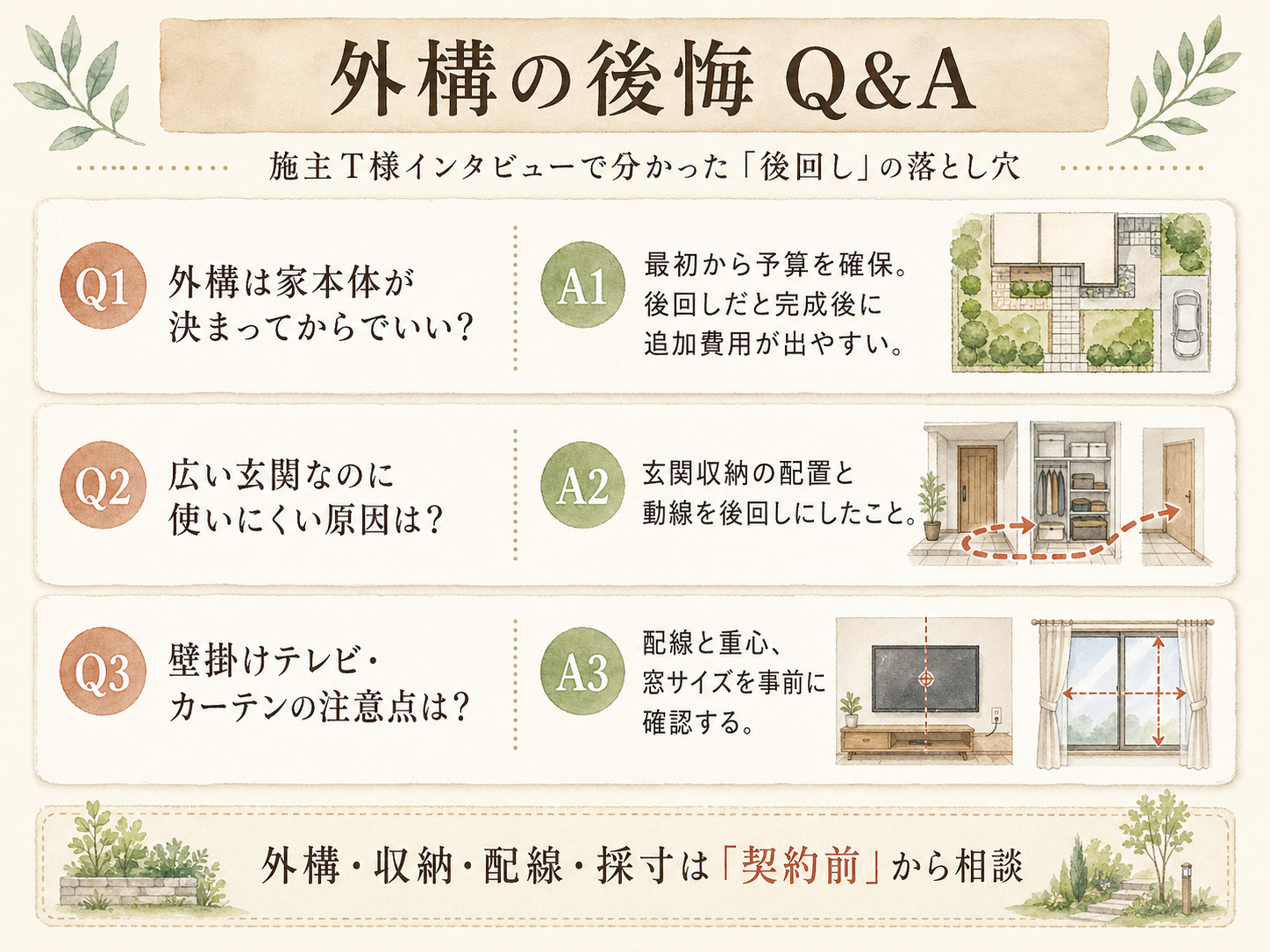 外構の後悔 Q&A

施主T様インタビューで分かった「後回し」の落とし穴

Q1 外構は家本体が決まってからでいい？

A1 最初から予算を確保。後回しだと完成後に追加費用が出やすい。

Q2 広い玄関なのに使いにくい原因は？

A2 玄関収納の配置と動線を後回しにしたこと。

Q3 壁掛けテレビ・カーテンの注意点は？

A3 配線と重心、窓サイズを事前に確認する。

外構・収納・配線・採寸は「契約前」から相談